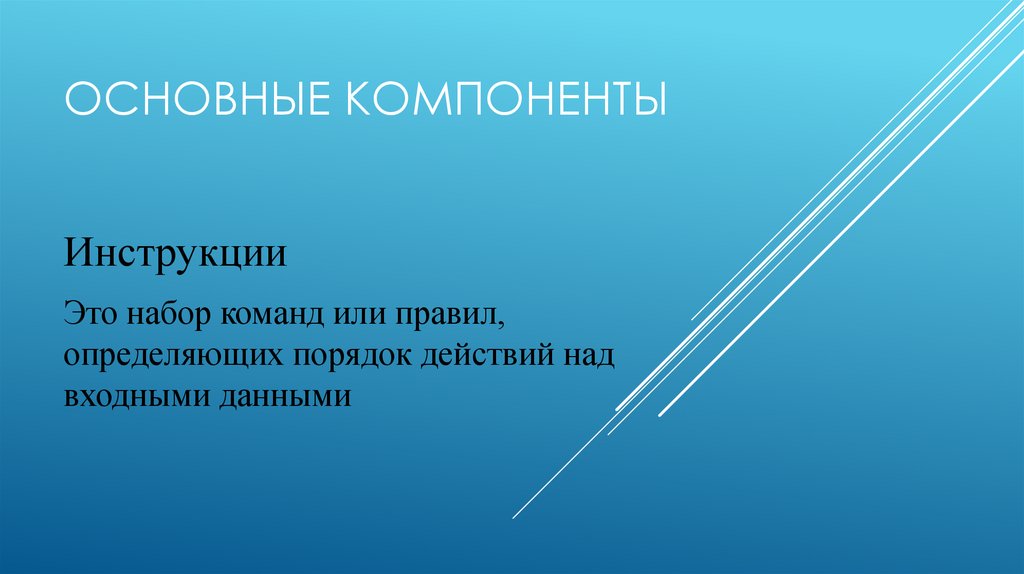 ОСНОВНЫЕ КОМПОНЕНТЫ

Инструкции

Это набор команд или правил, определяющих порядок действий над входными данными